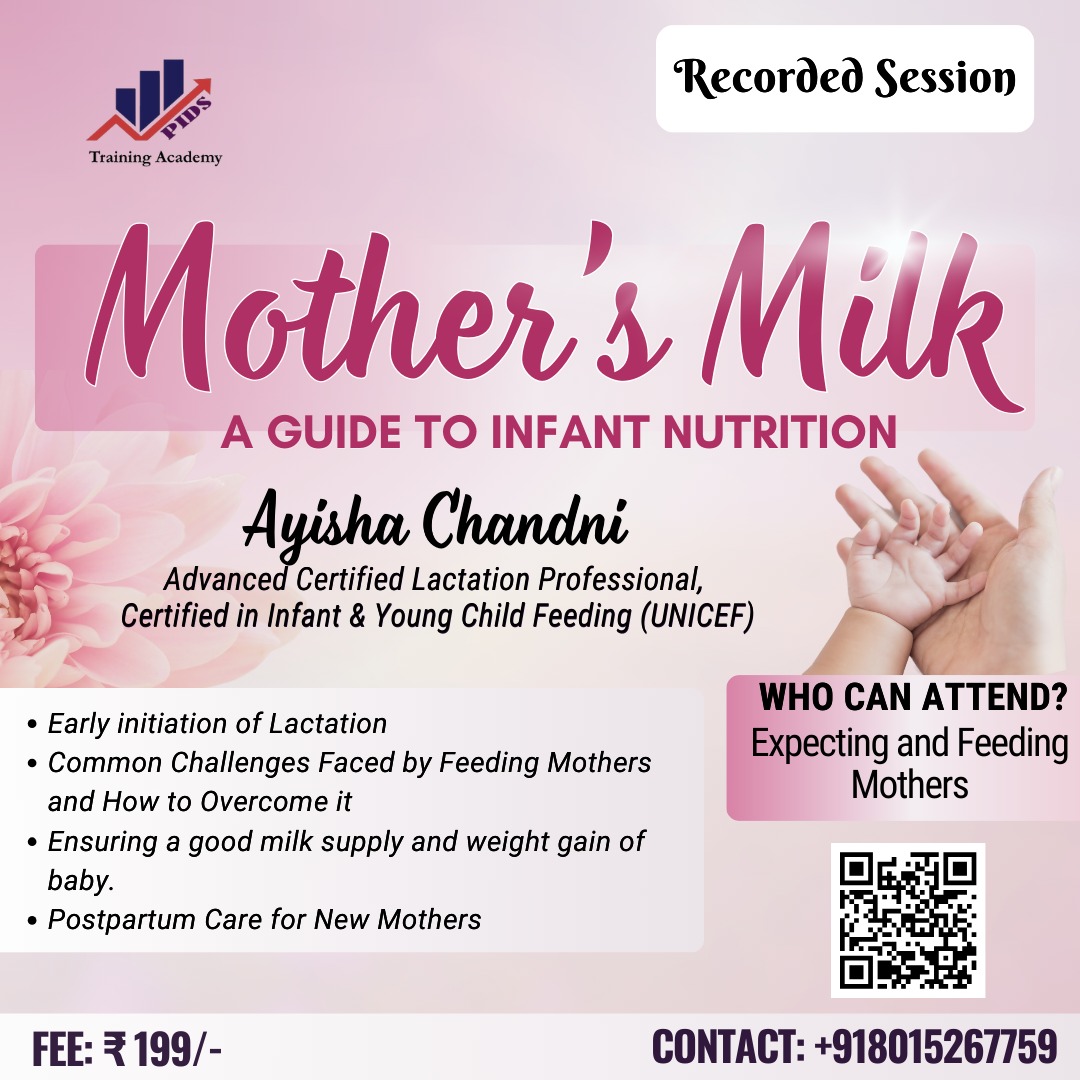 PIDS
Training Academy

Recorded Session

Mother's Milk

A GUIDE TO INFANT NUTRITION

Ayisha Chandni
Advanced Certified Lactation Professional,
Certified in Infant & Young Child Feeding (UNICEF)

• Early initiation of Lactation
• Common Challenges Faced by Feeding Mothers and How to Overcome it
• Ensuring a good milk supply and weight gain of baby.
• Postpartum Care for New Mothers

WHO CAN ATTEND?
Expecting and Feeding Mothers

FEE: ₹ 199/-

CONTACT: +918015267759